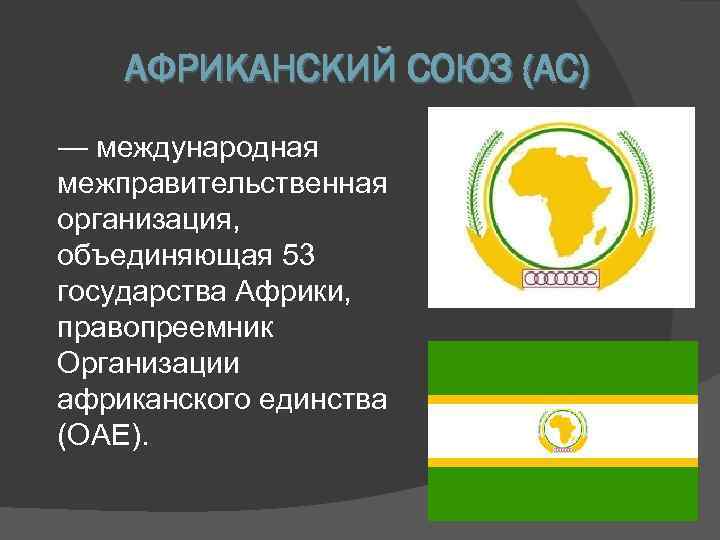 АФРИКАНСКИЙ СОЮЗ (АС)

— международная межправительственная организация, объединяющая 53 государства Африки, правопреемник Организации африканского единства (ОАЕ).